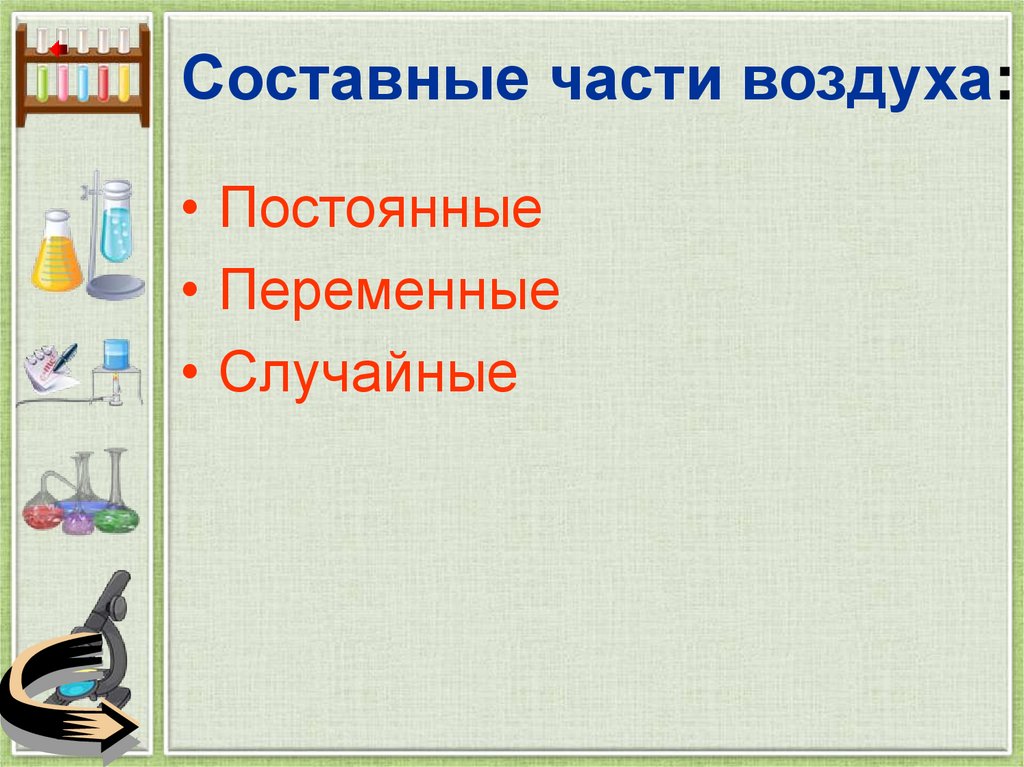 Составные части воздуха:

• Постоянные
• Переменные
• Случайные